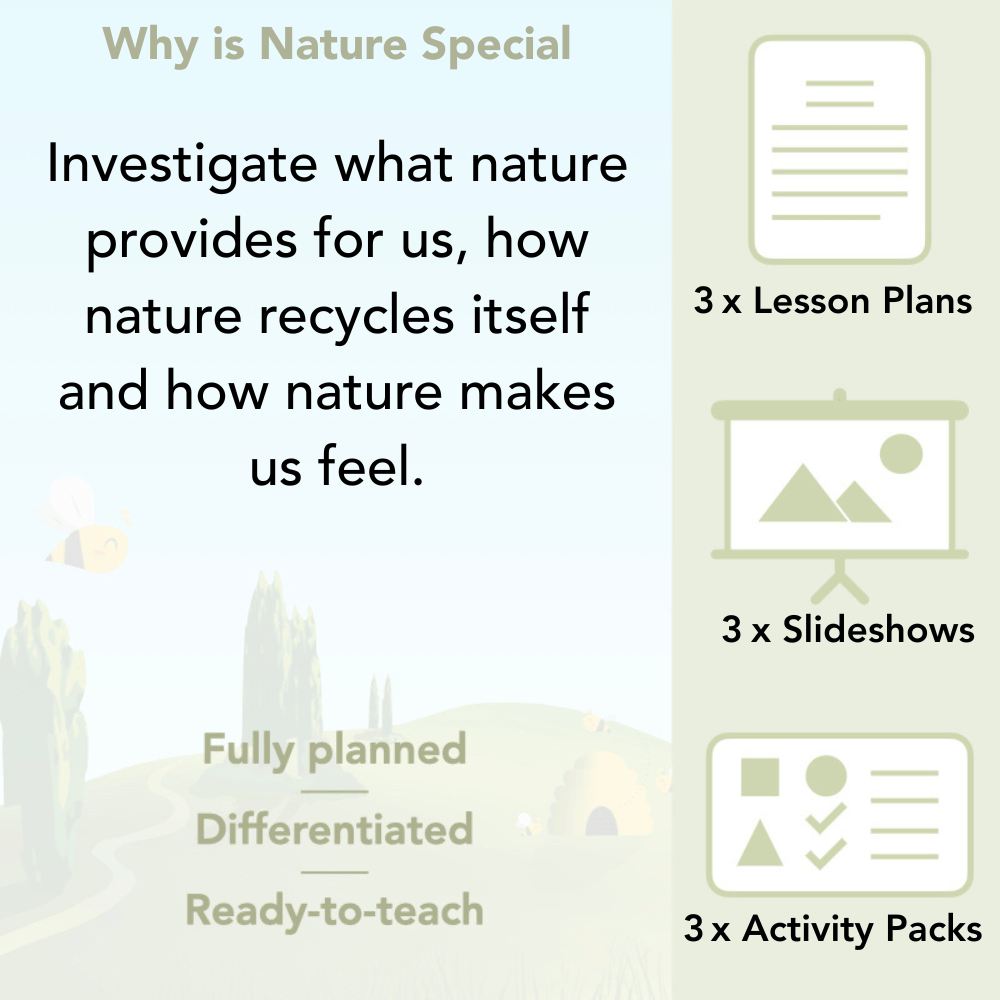 Why is Nature Special

Investigate what nature provides for us, how nature recycles itself and how nature makes us feel.

Fully planned

Differentiated

Ready-to-teach

3 x Lesson Plans

3 x Slideshows

3 x Activity Packs